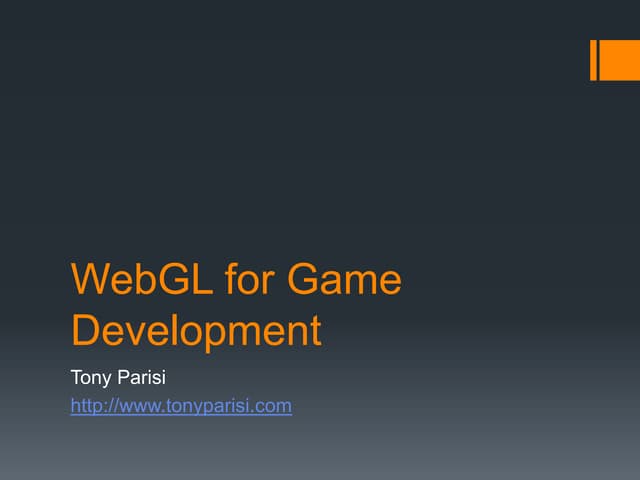 WebGL for Game Development

Tony Parisi
http://www.tonyparisi.com